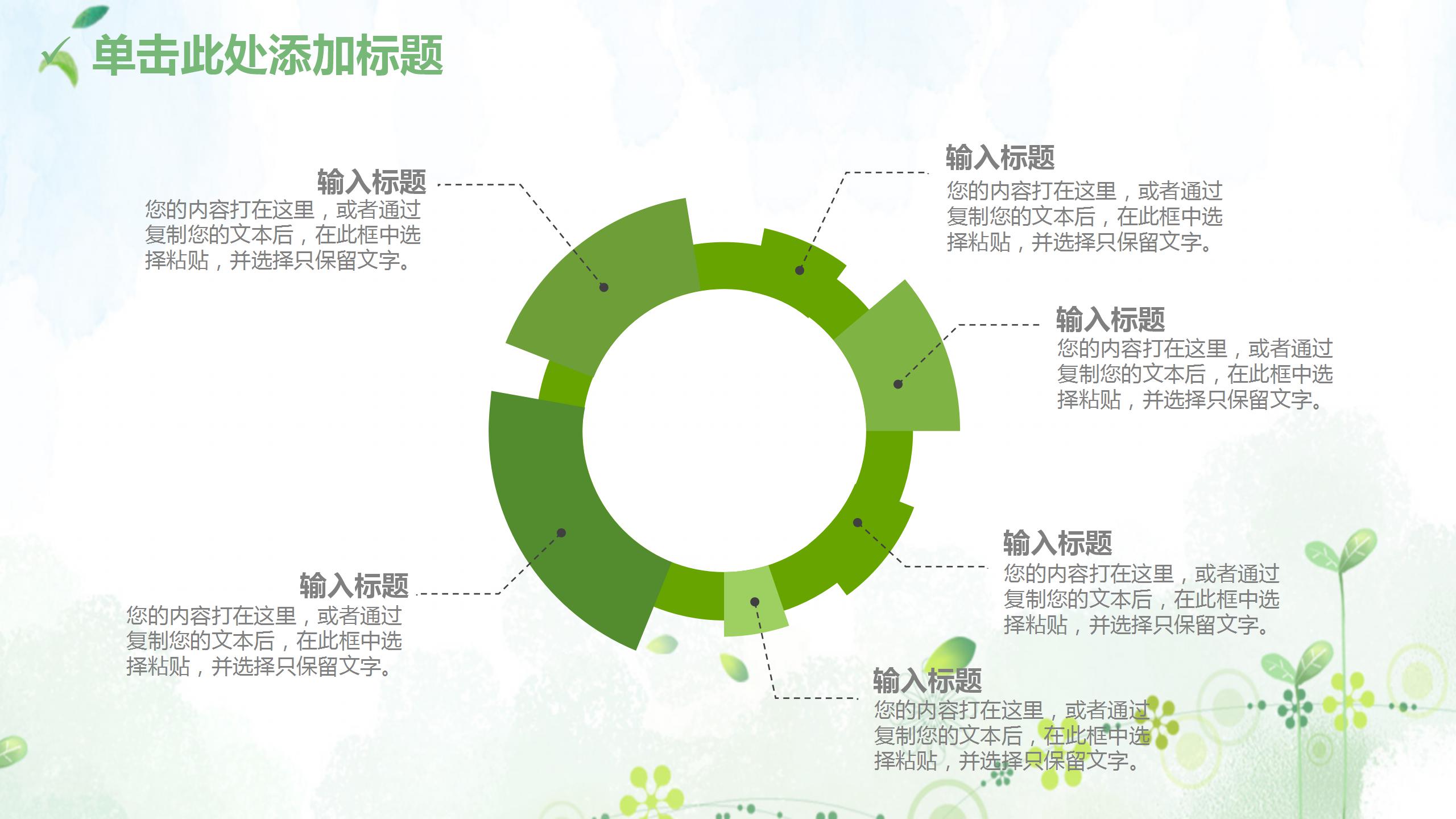 单击此处添加标题

输入标题
您的内容打在这里，或者通过复制您的文本后，在此框中选择粘贴，并选择只保留文字。

输入标题
您的内容打在这里，或者通过复制您的文本后，在此框中选择粘贴，并选择只保留文字。

输入标题
您的内容打在这里，或者通过复制您的文本后，在此框中选择粘贴，并选择只保留文字。

输入标题
您的内容打在这里，或者通过复制您的文本后，在此框中选择粘贴，并选择只保留文字。

输入标题
您的内容打在这里，或者通过复制您的文本后，在此框中选择粘贴，并选择只保留文字。

输入标题
您的内容打在这里，或者通过复制您的文本后，在此框中选择粘贴，并选择只保留文字。